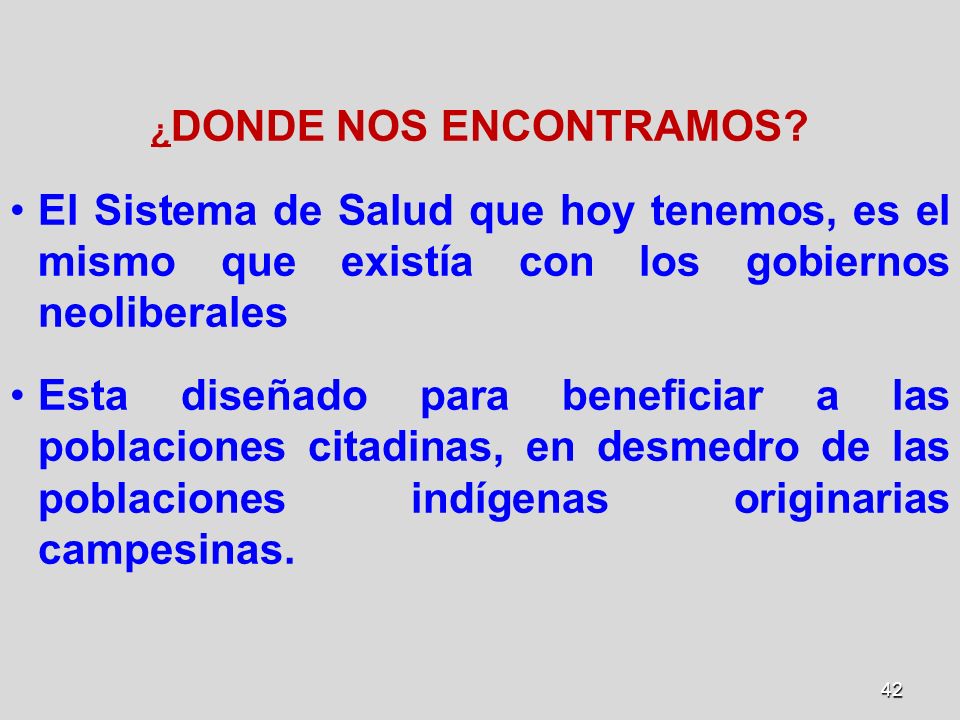 ¿DONDE NOS ENCONTRAMOS?

• El Sistema de Salud que hoy tenemos, es el mismo que existía con los gobiernos neoliberales

• Esta diseñado para beneficiar a las poblaciones citadinas, en desmedro de las poblaciones indígenas originarias campesinas.

42